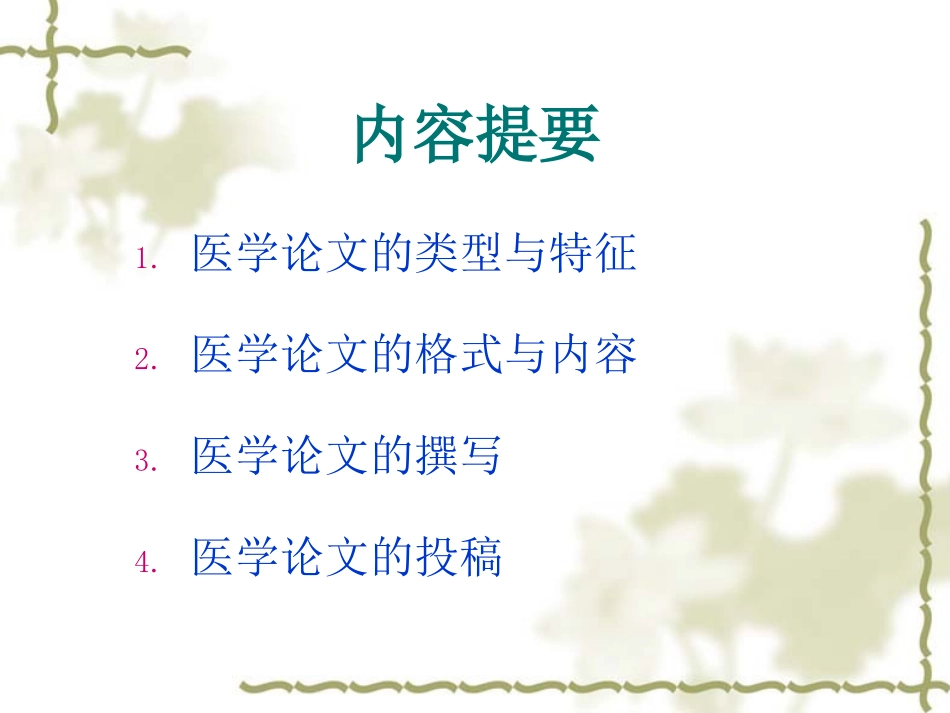 内容提要

1. 医学论文的类型与特征

2. 医学论文的格式与内容

3. 医学论文的撰写

4. 医学论文的投稿